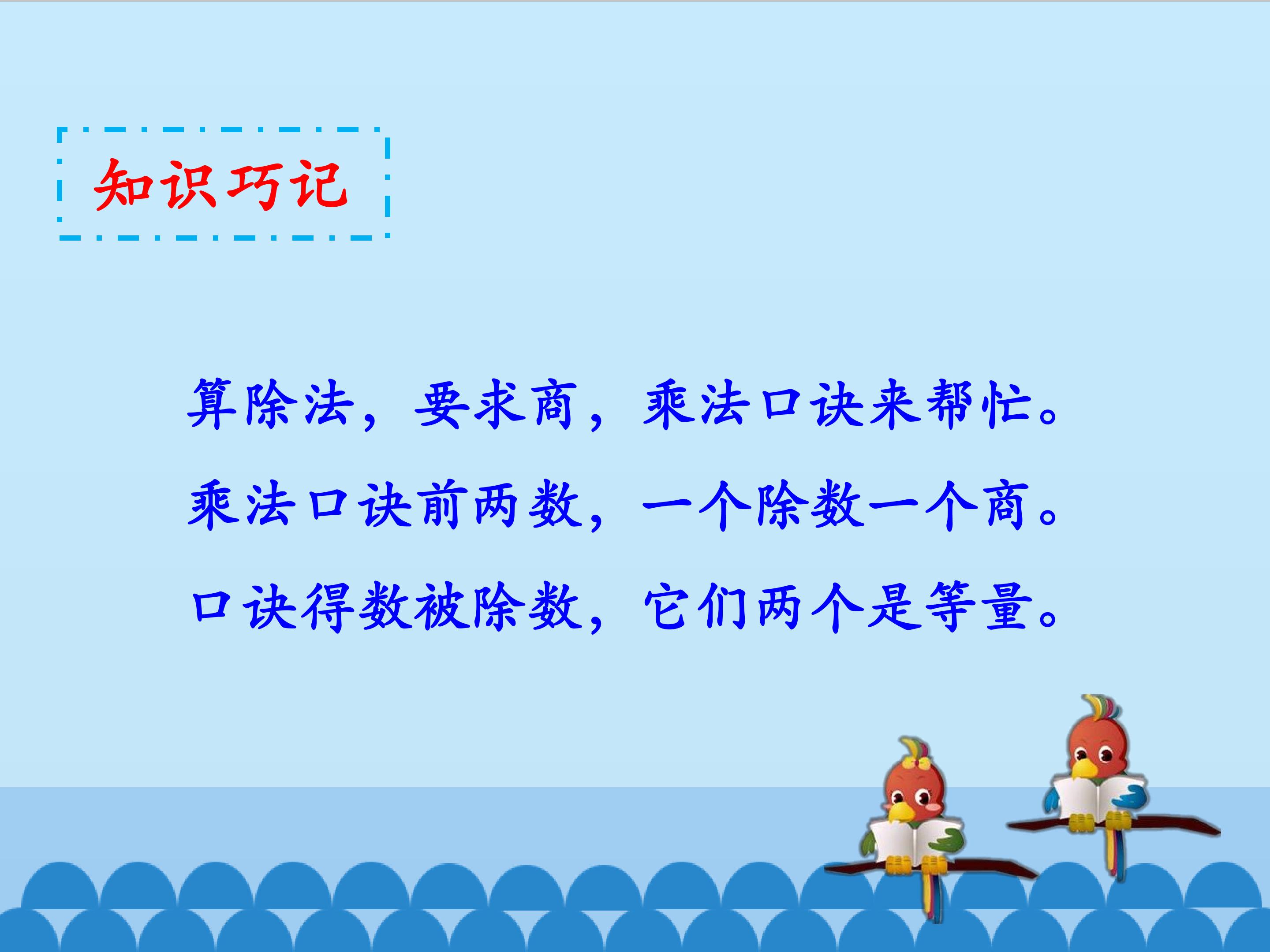 知识巧记

算除法，要求商，乘法口诀来帮忙。
乘法口诀前两数，一个除数一个商。
口诀得数被除数，它们两个是等量。